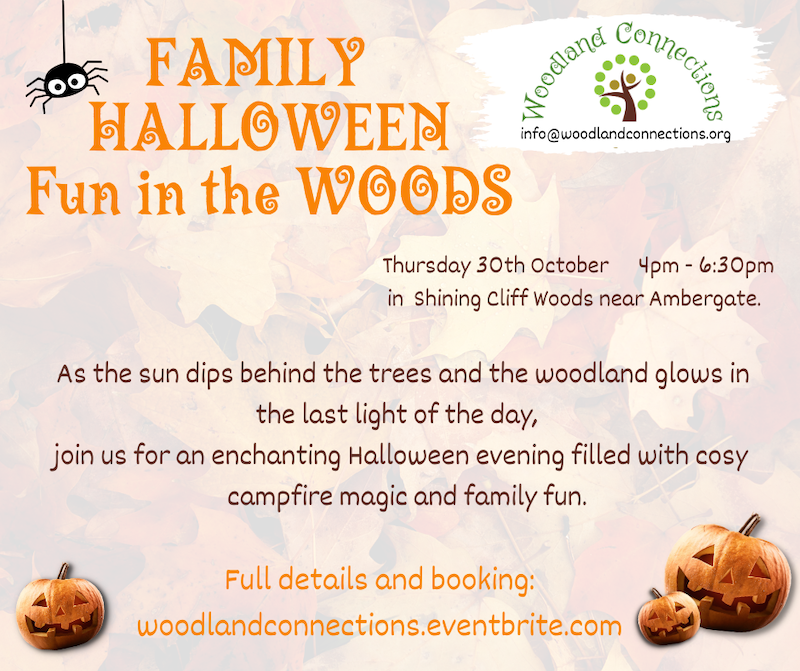 FAMILY HALLOWEEN Fun in the WOODS

Woodland Connections

info@woodlandconnections.org

Thursday 30th October 4pm - 6:30pm in Shining Cliff Woods near Ambergate.

As the sun dips behind the trees and the woodland glows in the last light of the day, join us for an enchanting Halloween evening filled with cosy campfire magic and family fun.

Full details and booking: woodlandconnections.eventbrite.com